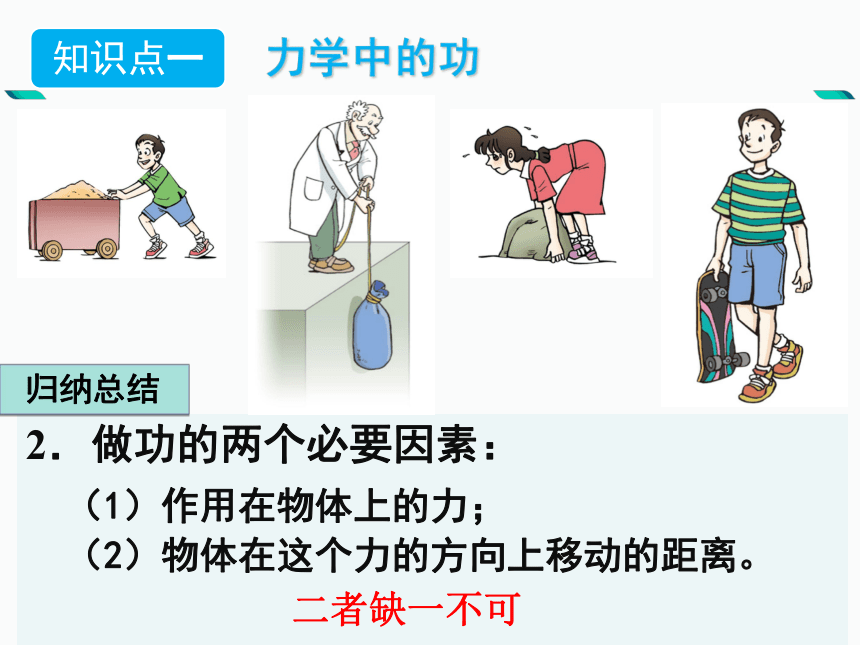 知识点一 力学中的功

归纳总结

2．做功的两个必要因素：

（1）作用在物体上的力；

（2）物体在这个力的方向上移动的距离。

二者缺一不可